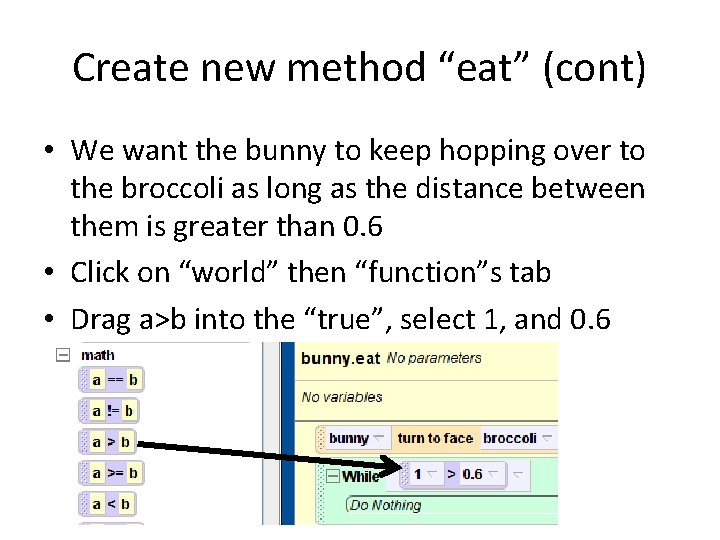 Create new method “eat” (cont)

• We want the bunny to keep hopping over to the broccoli as long as the distance between them is greater than 0.6
• Click on “world” then “function”s tab
• Drag a>b into the “true”, select 1, and 0.6

math
a == b
a != b
a > b
a >= b
a < b

bunny.eat No parameters
No variables
bunny turn to face broccoli
While 1 > 0.6
Do Nothing